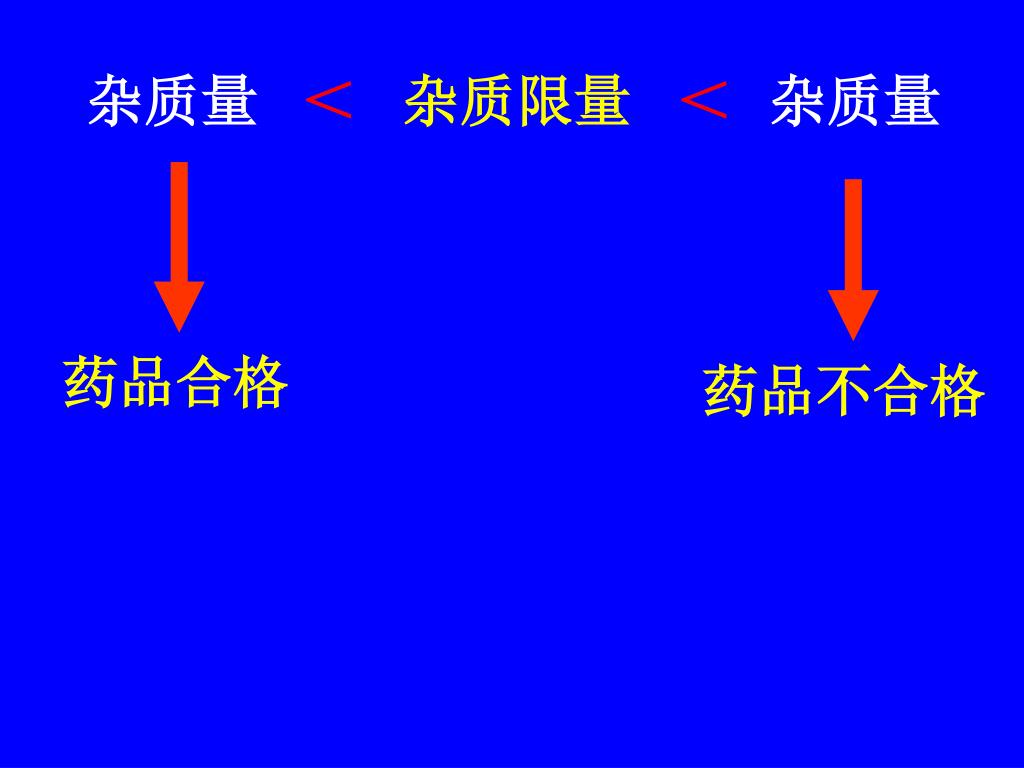 杂质量 ＜ 杂质限量 ＜ 杂质量

药品合格

药品不合格